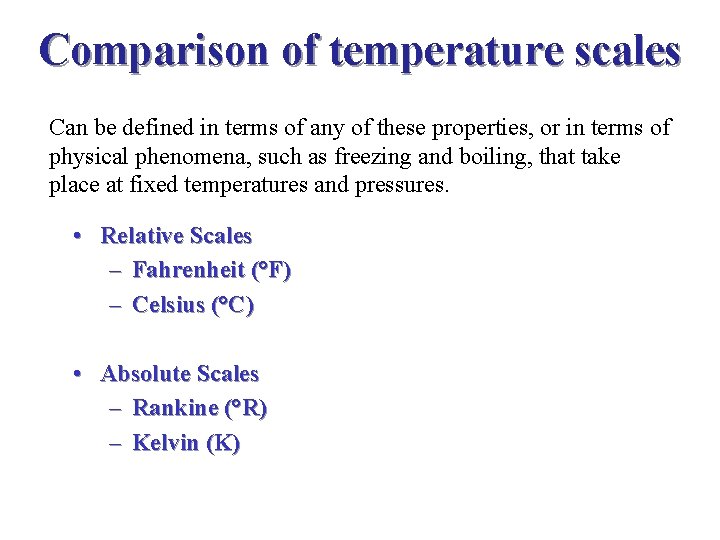 Comparison of temperature scales

Can be defined in terms of any of these properties, or in terms of physical phenomena, such as freezing and boiling, that take place at fixed temperatures and pressures.

• Relative Scales
– Fahrenheit (°F)
– Celsius (°C)

• Absolute Scales
– Rankine (°R)
– Kelvin (K)